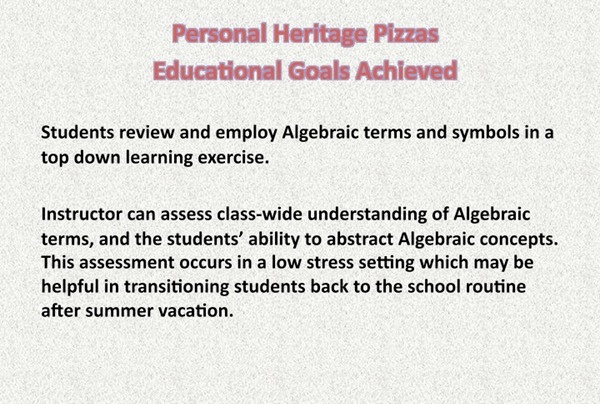 Personal Heritage Pizzas
Educational Goals Achieved

Students review and employ Algebraic terms and symbols in a top down learning exercise.

Instructor can assess class-wide understanding of Algebraic terms, and the students' ability to abstract Algebraic concepts. This assessment occurs in a low stress setting which may be helpful in transitioning students back to the school routine after summer vacation.